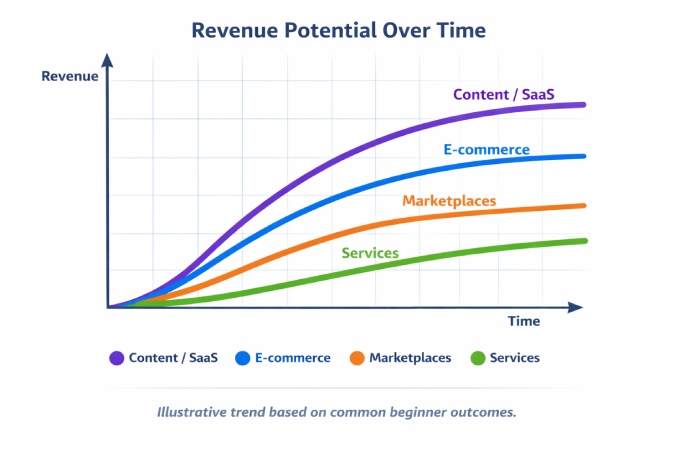 Revenue Potential Over Time

Revenue

Content / SaaS

E-commerce

Marketplaces

Services

Time

Content / SaaS E-commerce Marketplaces Services

Illustrative trend based on common beginner outcomes.